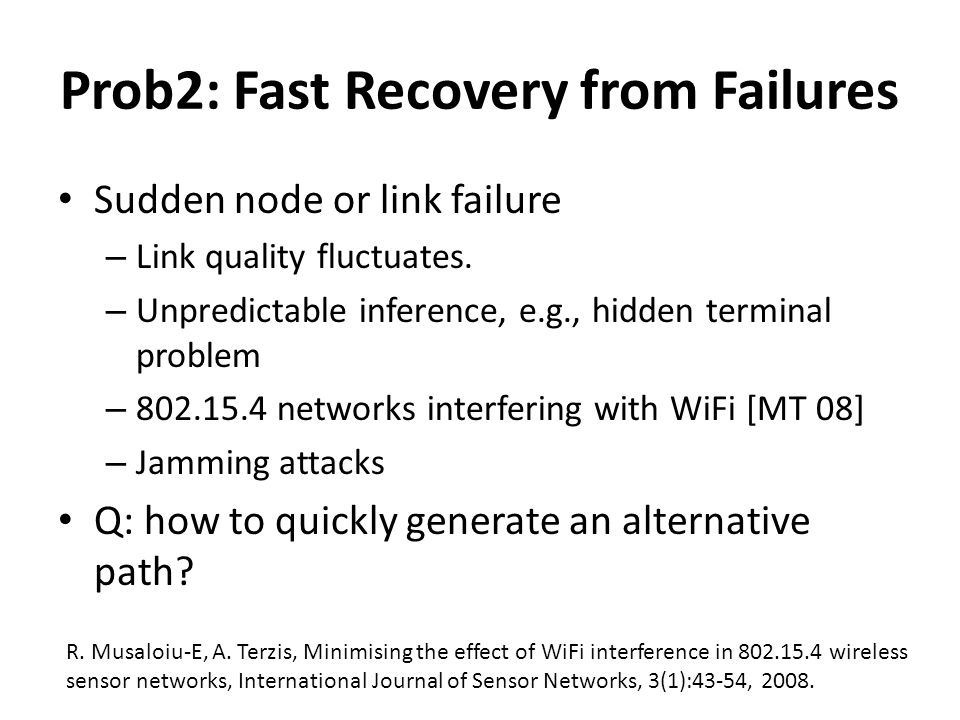 Prob2: Fast Recovery from Failures

• Sudden node or link failure
– Link quality fluctuates.
– Unpredictable inference, e.g., hidden terminal problem
– 802.15.4 networks interfering with WiFi [MT 08]
– Jamming attacks
• Q: how to quickly generate an alternative path?

R. Musaloiu-E, A. Terzis, Minimising the effect of WiFi interference in 802.15.4 wireless sensor networks, International Journal of Sensor Networks, 3(1):43-54, 2008.